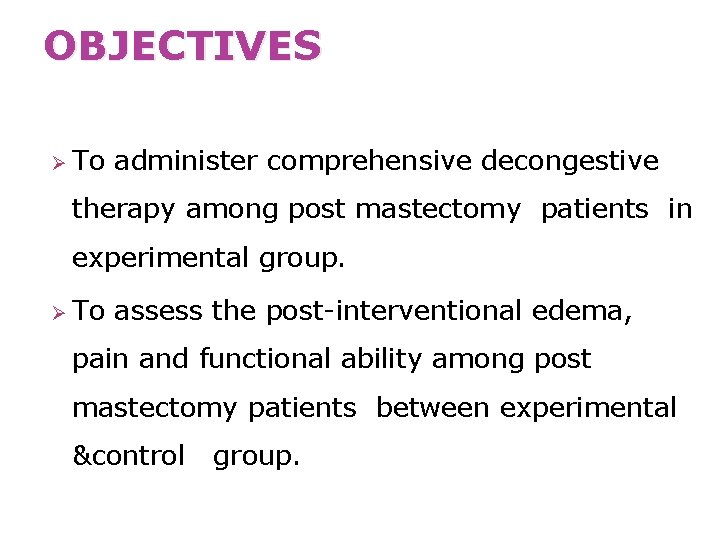 OBJECTIVES

➢ To administer comprehensive decongestive therapy among post mastectomy patients in experimental group.

➢ To assess the post-interventional edema, pain and functional ability among post mastectomy patients between experimental &control group.